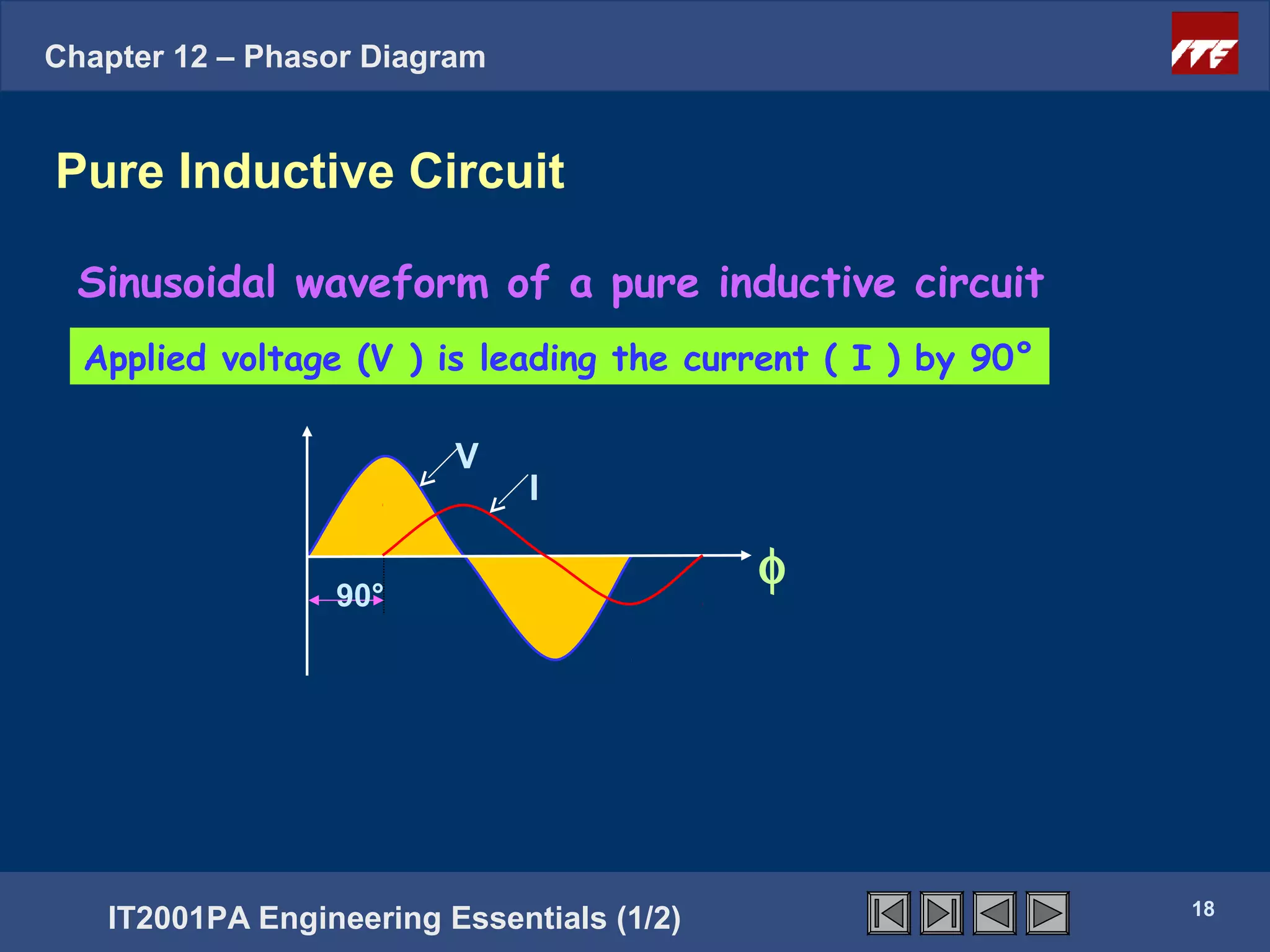 Chapter 12 – Phasor Diagram

ITE

Pure Inductive Circuit

Sinusoidal waveform of a pure inductive circuit

Applied voltage (V ) is leading the current ( I ) by 90°

V

I

$\phi$

90°

IT2001PA Engineering Essentials (1/2)

18